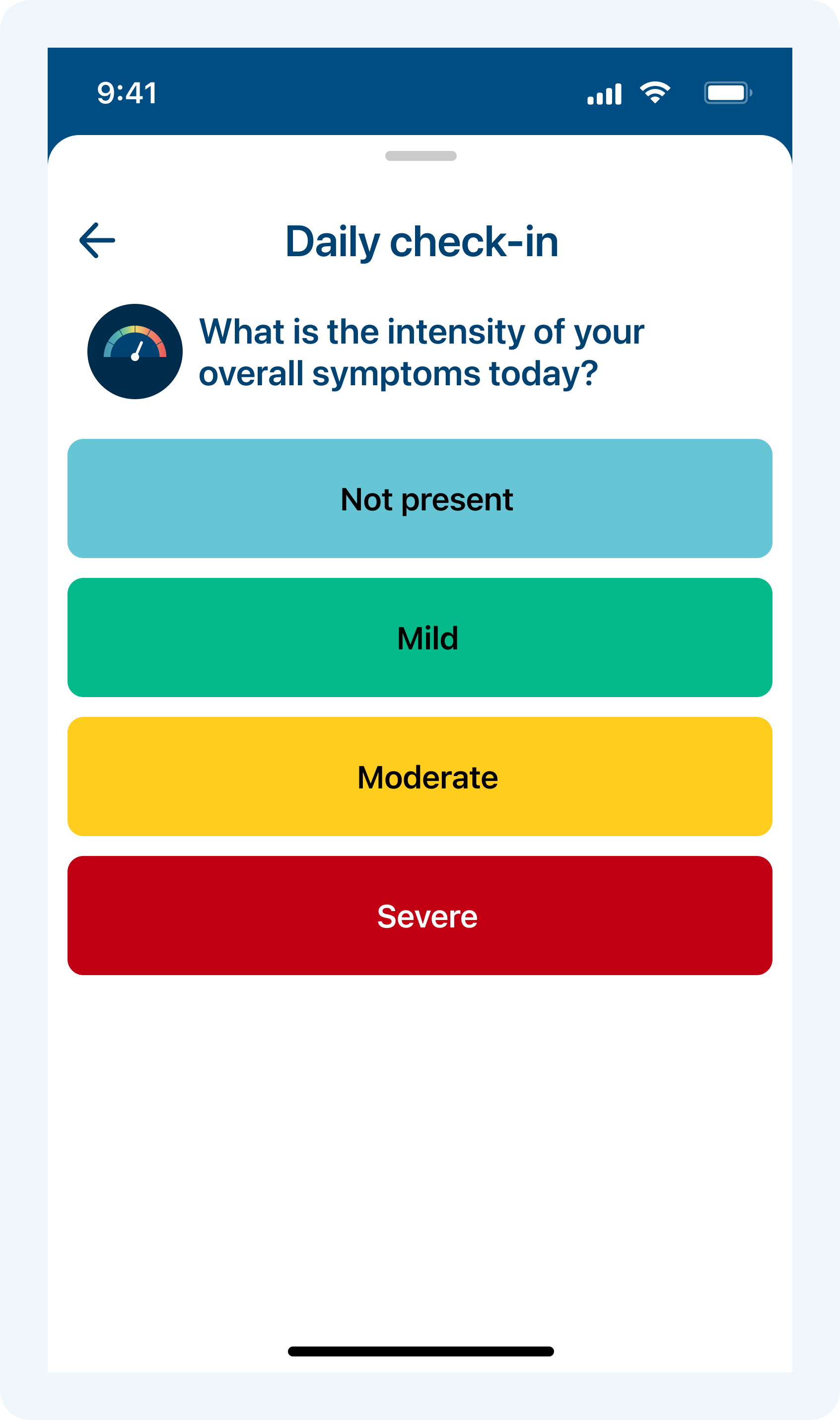 9:41

Daily check-in

What is the intensity of your overall symptoms today?

Not present

Mild

Moderate

Severe